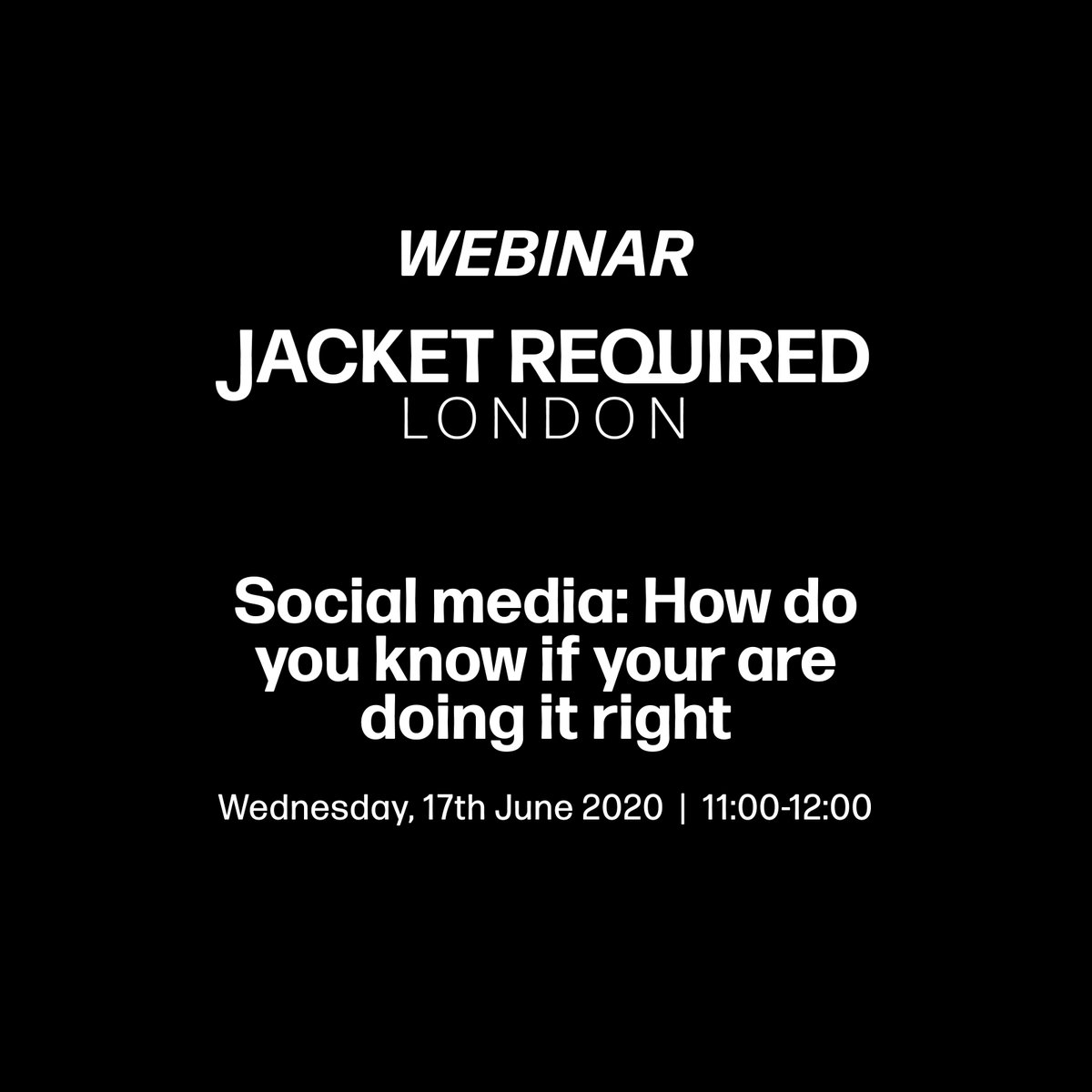 WEBINAR

JACKET REQUIRED
LONDON

Social media: How do you know if your are doing it right

Wednesday, 17th June 2020 | 11:00-12:00